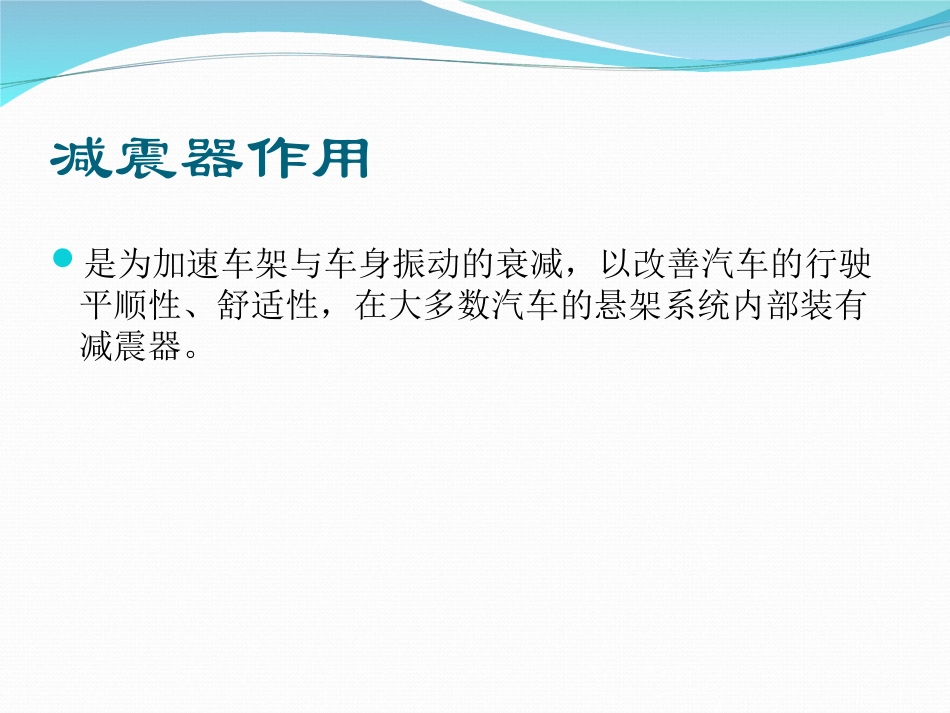 减震器作用

是为加速车架与车身振动的衰减，以改善汽车的行驶平顺性、舒适性，在大多数汽车的悬架系统内部装有减震器。